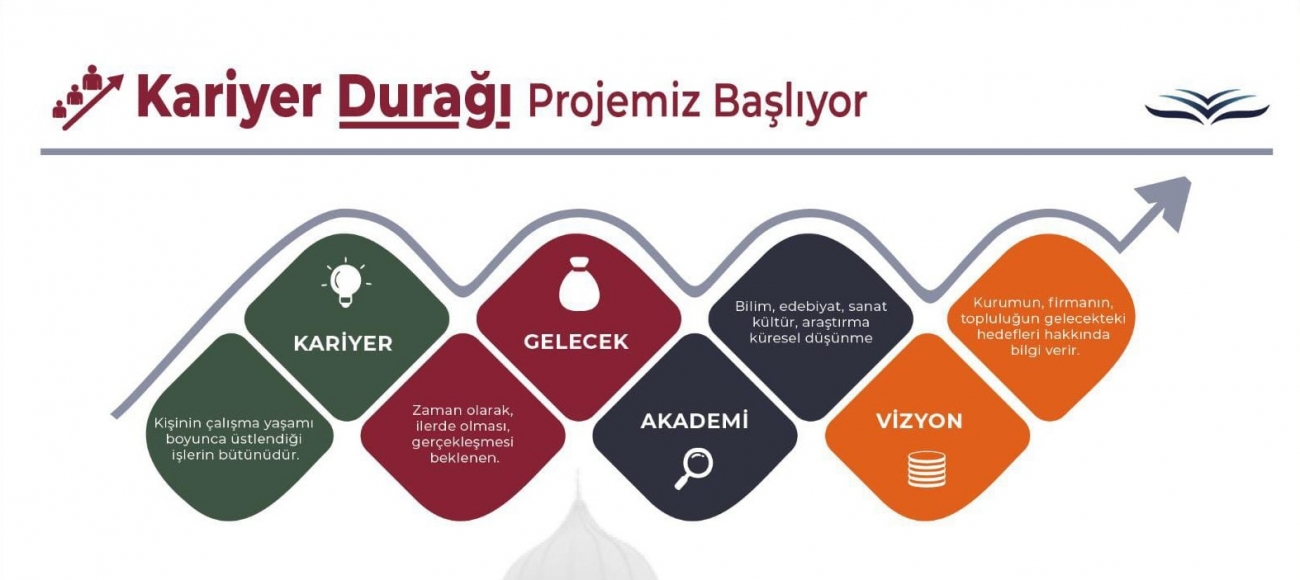 Kariyer Durağı Projemiz Başlıyor

KARİYER

Kişinin çalışma yaşamı boyunca üstlendiği işlerin bütünüdür.

GELECEK

Zaman olarak, ilerde olması, gerçekleşmesi beklenen.

Bilim, edebiyat, sanat kültür, araştırma küresel düşünme

AKADEMİ

Kurumun, firmanın, topluluğun gelecekteki hedefleri hakkında bilgi verir.

VİZYON